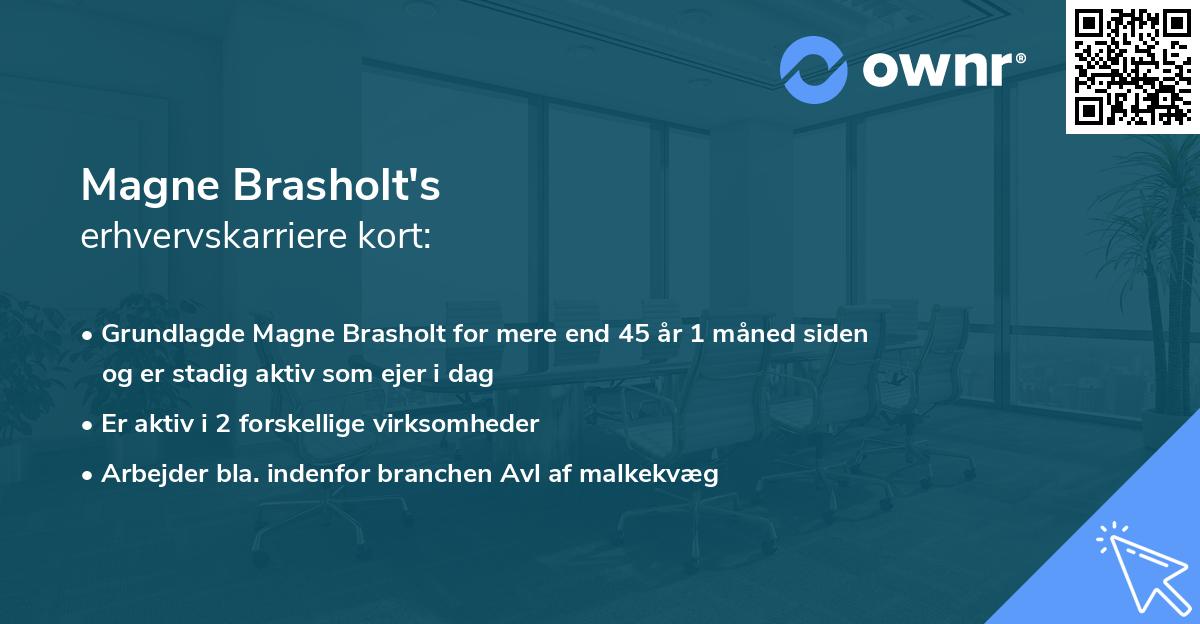 ownr®

Magne Brasholt's
erhvervskarriere kort:

• Grundlagde Magne Brasholt for mere end 45 år 1 måned siden og er stadig aktiv som ejer i dag

• Er aktiv i 2 forskellige virksomheder

• Arbejder bla. indenfor branchen Avl af malkekvæg